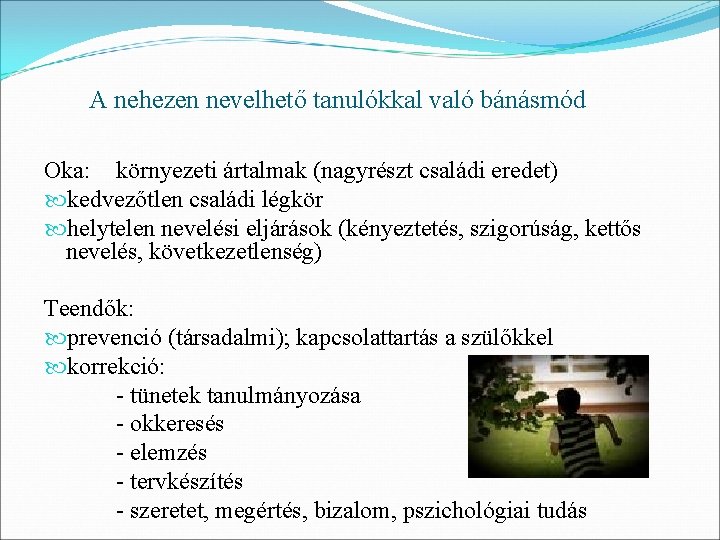 A nehezen nevelhető tanulókkal való bánásmód

Oka: környezeti ártalmak (nagyrészt családi eredet)

kedvezőtlen családi légkör

helytelen nevelési eljárások (kényeztetés, szigorúság, kettős nevelés, következetlenség)

Teendők:

prevenció (társadalmi); kapcsolattartás a szülőkkel

korrekció:

- tünetek tanulmányozása
- okkeresés
- elemzés
- tervkészítés
- szeretet, megértés, bizalom, pszichológiai tudás